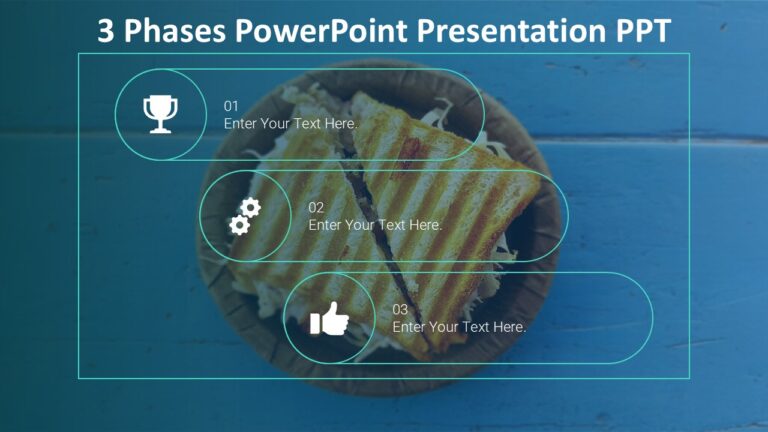 3 Phases PowerPoint Presentation PPT

01
Enter Your Text Here.

02
Enter Your Text Here.

03
Enter Your Text Here.